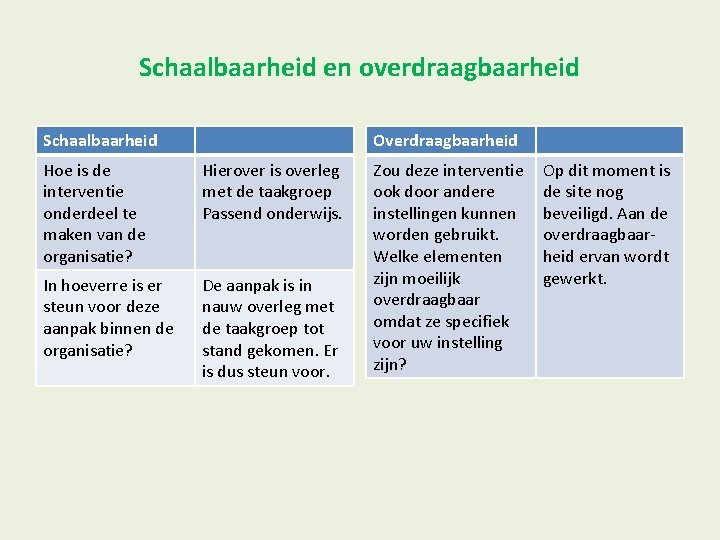 Schaalbaarheid en overdraagbaarheid

| Schaalbaarheid | |
|---|---|
| Hoe is de interventie onderdeel te maken van de organisatie? | Hierover is overleg met de taakgroep Passend onderwijs. |
| In hoeverre is er steun voor deze aanpak binnen de organisatie? | De aanpak is in nauw overleg met de taakgroep tot stand gekomen. Er is dus steun voor. |

| Overdraagbaarheid | |
|---|---|
| Zou deze interventie ook door andere instellingen kunnen worden gebruikt. Welke elementen zijn moeilijk overdraagbaar omdat ze specifiek voor uw instelling zijn? | Op dit moment is de site nog beveiligd. Aan de overdraagbaarheid ervan wordt gewerkt. |